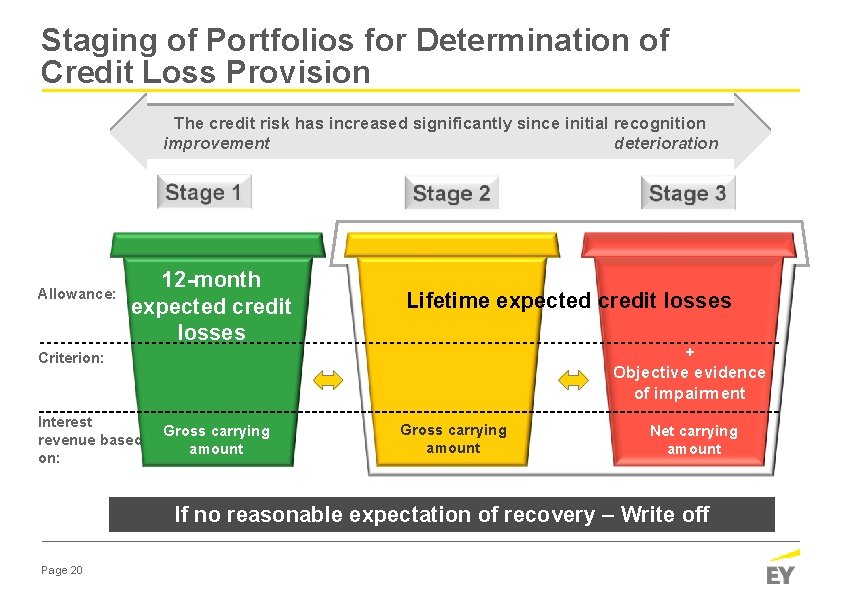 Staging of Portfolios for Determination of Credit Loss Provision

The credit risk has increased significantly since initial recognition
improvement
deterioration

Stage 1
Stage 2
Stage 3

Allowance:
12-month expected credit losses
Lifetime expected credit losses

Criterion:
+
Objective evidence of impairment

Interest revenue based on:
Gross carrying amount
Gross carrying amount
Net carrying amount

If no reasonable expectation of recovery – Write off

Page 20

EY